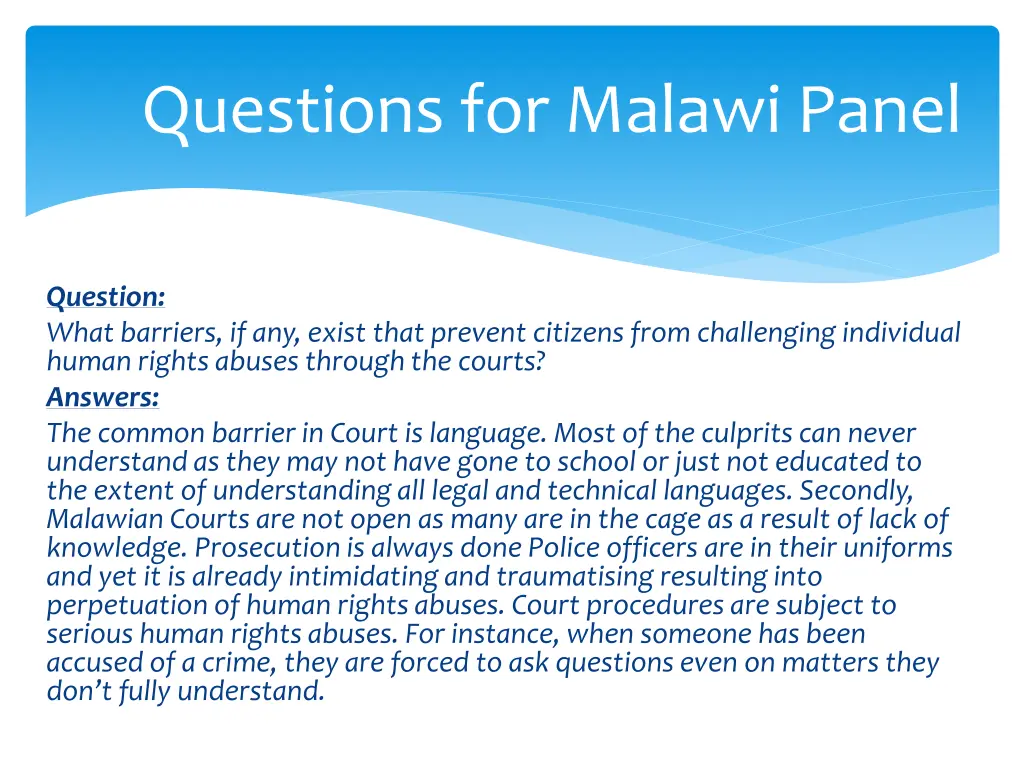 Questions for Malawi Panel

Question:
What barriers, if any, exist that prevent citizens from challenging individual human rights abuses through the courts?
Answers:
The common barrier in Court is language. Most of the culprits can never understand as they may not have gone to school or just not educated to the extent of understanding all legal and technical languages. Secondly, Malawian Courts are not open as many are in the cage as a result of lack of knowledge. Prosecution is always done Police officers are in their uniforms and yet it is already intimidating and traumatising resulting into perpetuation of human rights abuses. Court procedures are subject to serious human rights abuses. For instance, when someone has been accused of a crime, they are forced to ask questions even on matters they don't fully understand.